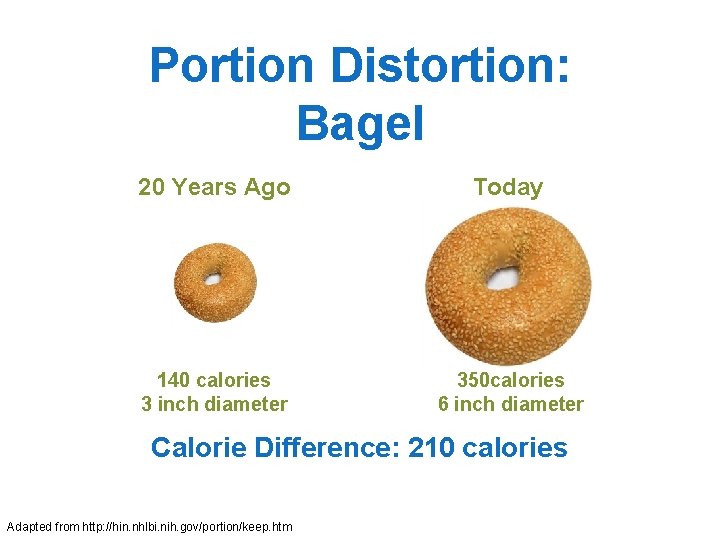 Portion Distortion:
Bagel

20 Years Ago

140 calories
3 inch diameter

Today

350calories
6 inch diameter

Calorie Difference: 210 calories

Adapted from http://hin.nhlbi.nih.gov/portion/keep.htm